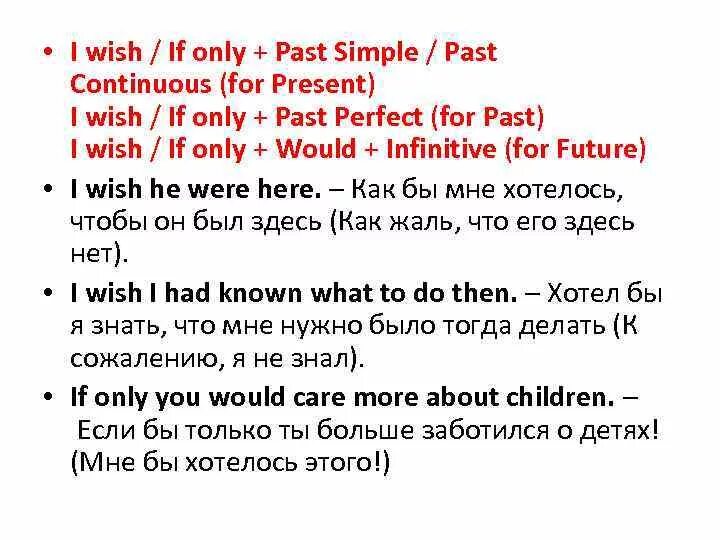 • I wish / If only + Past Simple / Past Continuous (for Present)
I wish / If only + Past Perfect (for Past)
I wish / If only + Would + Infinitive (for Future)

• I wish he were here. – Как бы мне хотелось, чтобы он был здесь (Как жаль, что его здесь нет).

• I wish I had known what to do then. – Хотел бы я знать, что мне нужно было тогда делать (К сожалению, я не знал).

• If only you would care more about children. – Если бы только ты больше заботился о детях! (Мне бы хотелось этого!)